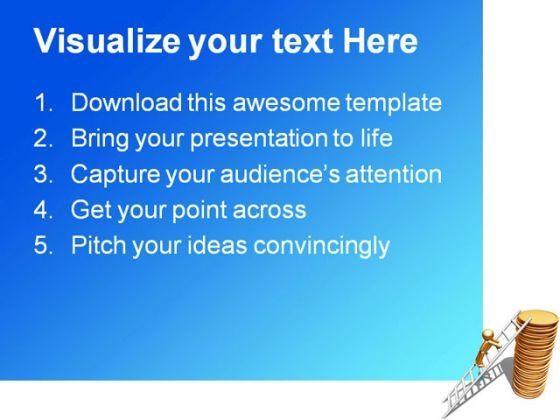 Visualize your text Here

1. Download this awesome template
2. Bring your presentation to life
3. Capture your audience's attention
4. Get your point across
5. Pitch your ideas convincingly